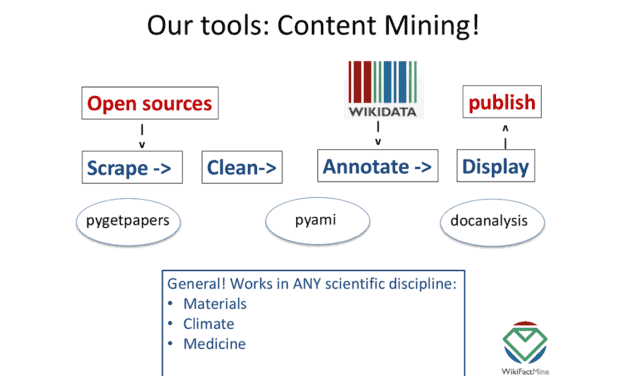 Our tools: Content Mining!

Open sources

|
v

WIKIDATA

|
v

publish

^
|

Scrape ->

Clean->

Annotate ->

Display

pygetpapers

pyami

docanalysis

General! Works in ANY scientific discipline:
• Materials
• Climate
• Medicine

WikiFactMine